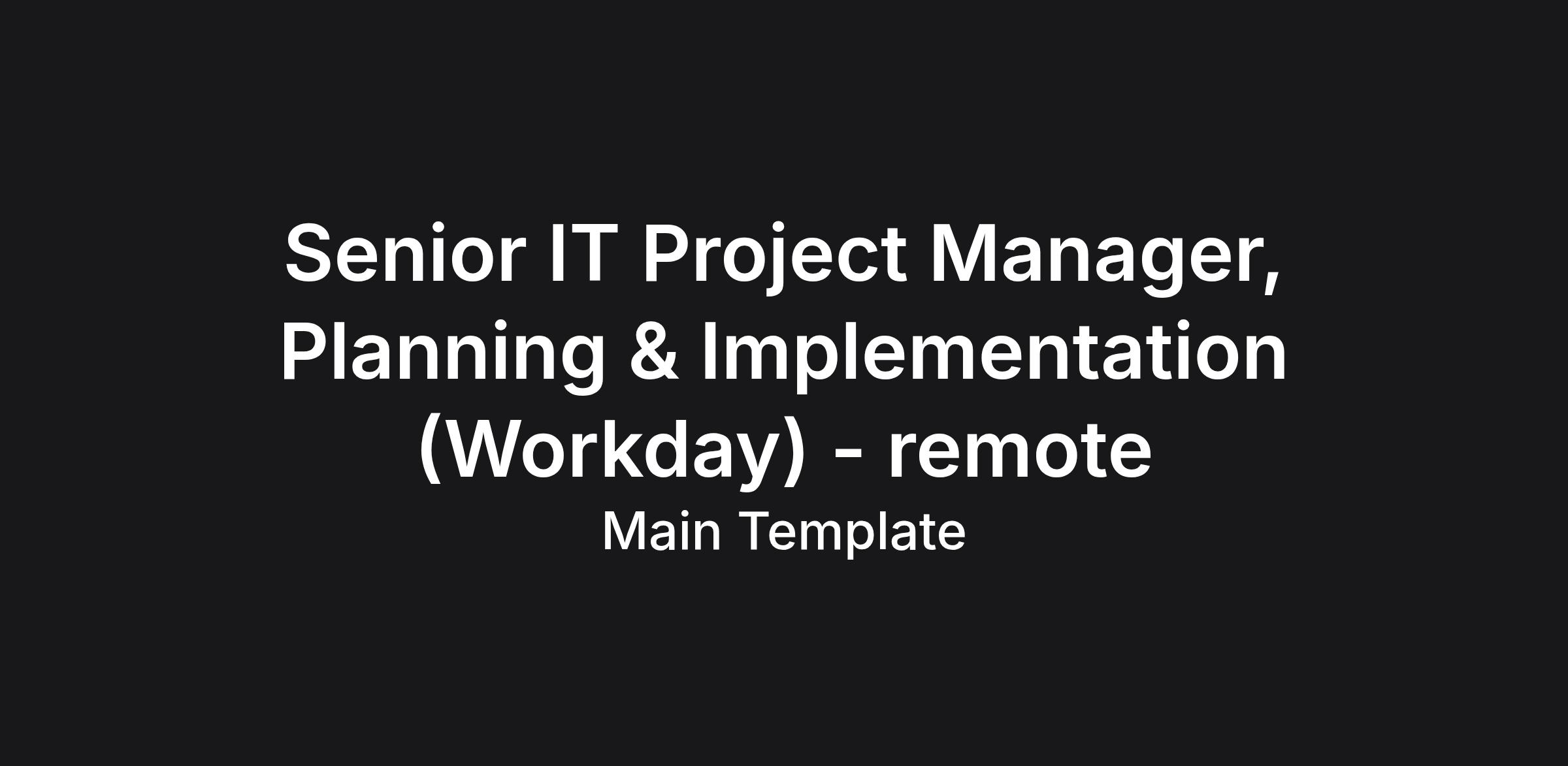 Senior IT Project Manager, Planning & Implementation (Workday) - remote

Main Template